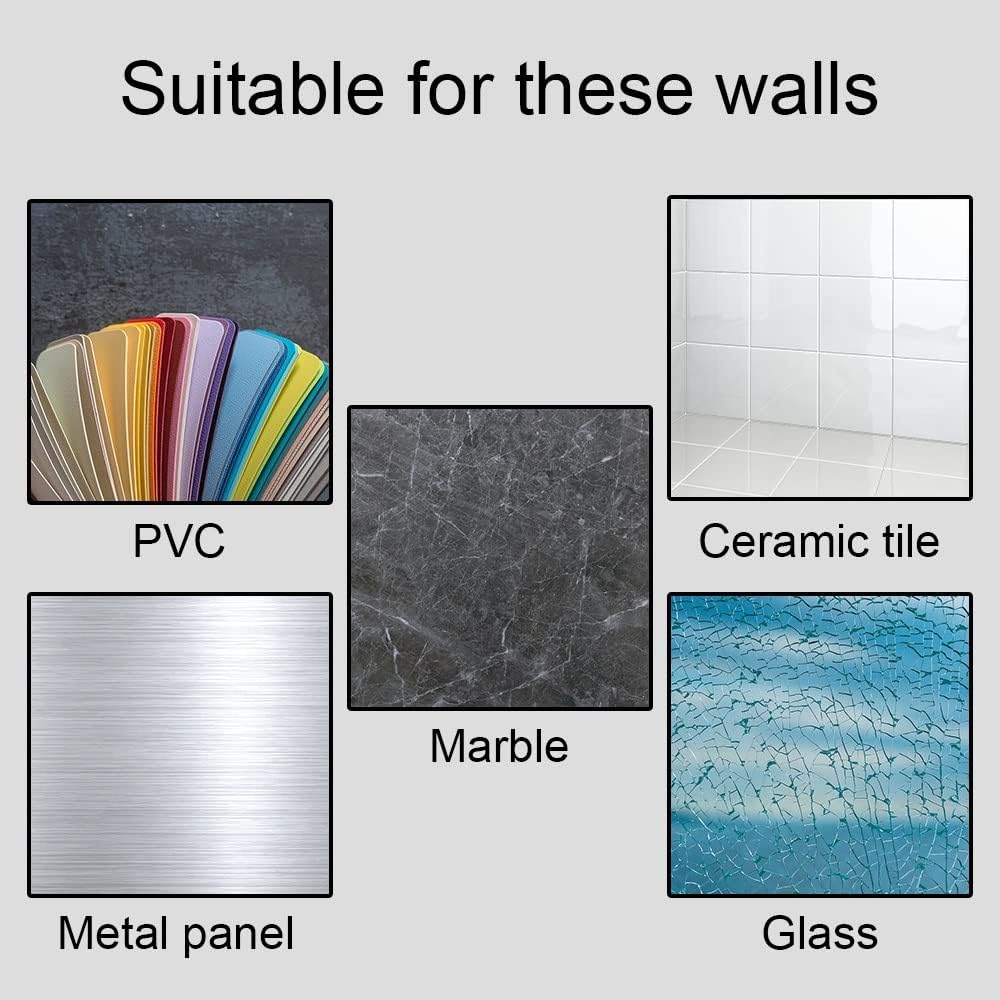 Suitable for these walls

PVC

Ceramic tile

Marble

Metal panel

Glass